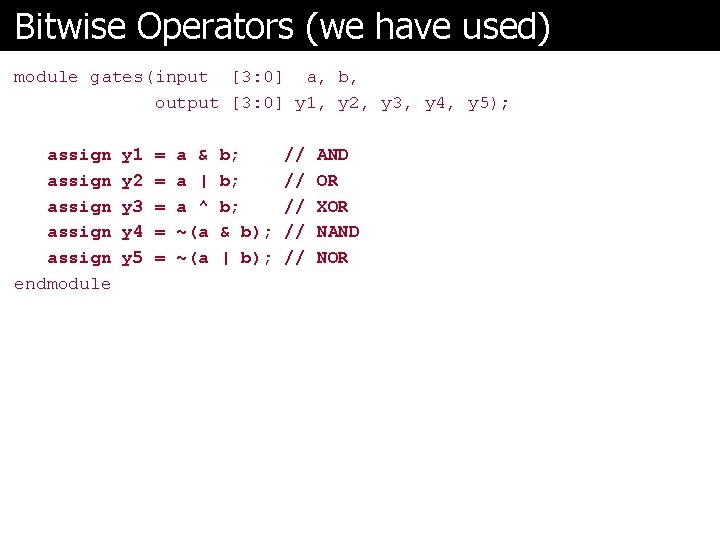 Bitwise Operators (we have used)

module gates(input [3:0] a, b,
output [3:0] y1, y2, y3, y4, y5);

assign y1 = a & b; // AND
assign y2 = a | b; // OR
assign y3 = a ^ b; // XOR
assign y4 = ~(a & b); // NAND
assign y5 = ~(a | b); // NOR
endmodule